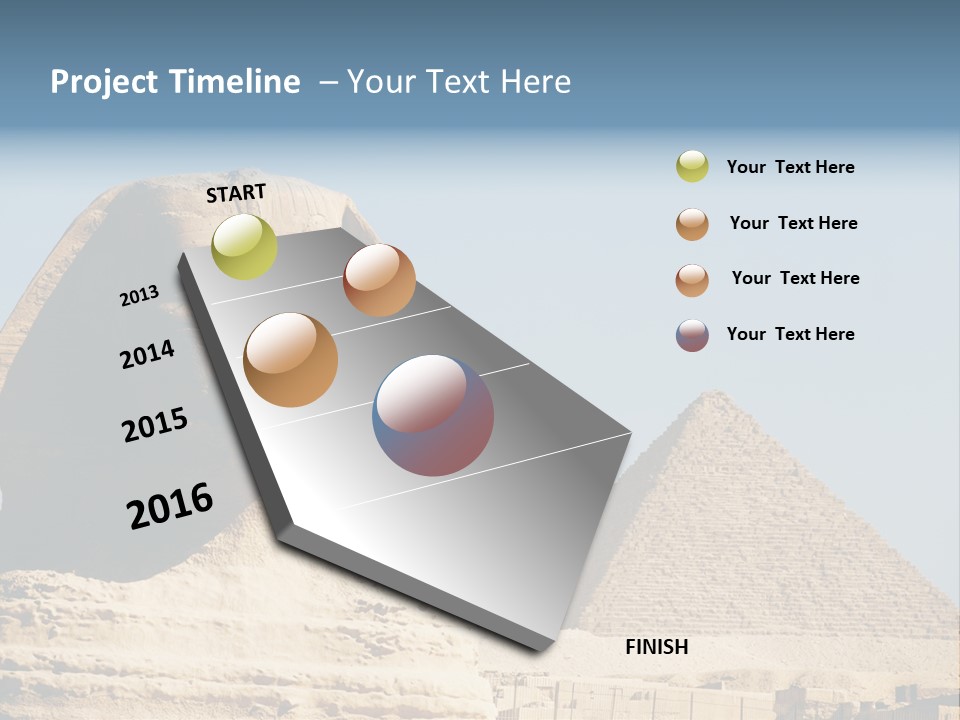 Project Timeline – Your Text Here

START

2013

2014

2015

2016

FINISH

Your Text Here

Your Text Here

Your Text Here

Your Text Here